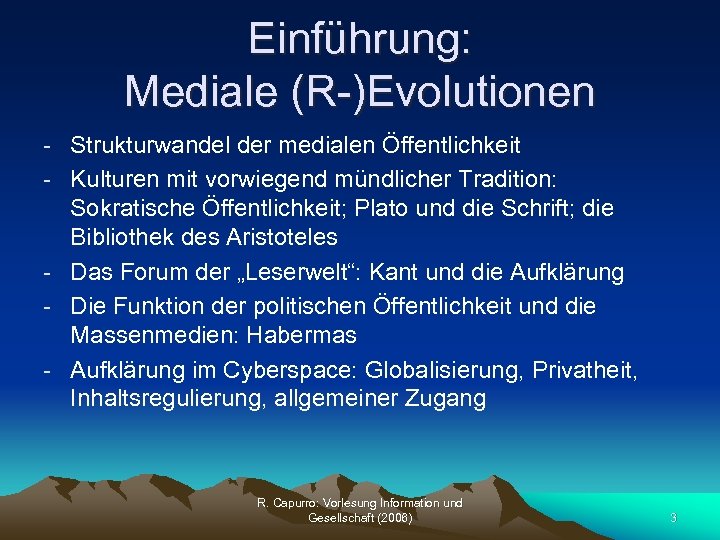 Einführung:
Mediale (R-)Evolutionen

- Strukturwandel der medialen Öffentlichkeit
- Kulturen mit vorwiegend mündlicher Tradition: Sokratische Öffentlichkeit; Plato und die Schrift; die Bibliothek des Aristoteles
- Das Forum der „Leserwelt“: Kant und die Aufklärung
- Die Funktion der politischen Öffentlichkeit und die Massenmedien: Habermas
- Aufklärung im Cyberspace: Globalisierung, Privatheit, Inhaltsregulierung, allgemeiner Zugang

R. Capurro: Vorlesung Information und Gesellschaft (2008)

3